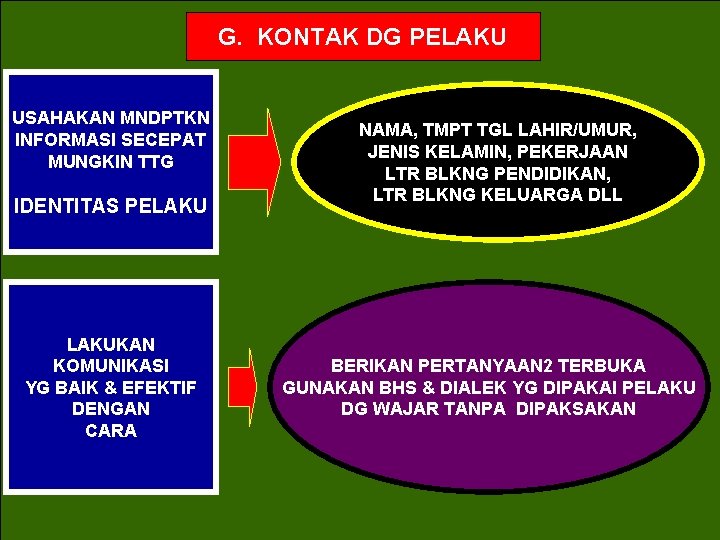 G. KONTAK DG PELAKU

USAHAKAN MNDPTKN INFORMASI SECEPAT MUNGKIN TTG

IDENTITAS PELAKU

NAMA, TMPT TGL LAHIR/UMUR, JENIS KELAMIN, PEKERJAAN LTR BLKNG PENDIDIKAN, LTR BLKNG KELUARGA DLL

LAKUKAN KOMUNIKASI YG BAIK & EFEKTIF DENGAN CARA

BERIKAN PERTANYAAN2 TERBUKA
GUNAKAN BHS & DIALEK YG DIPAKAI PELAKU
DG WAJAR TANPA DIPAKSAKAN